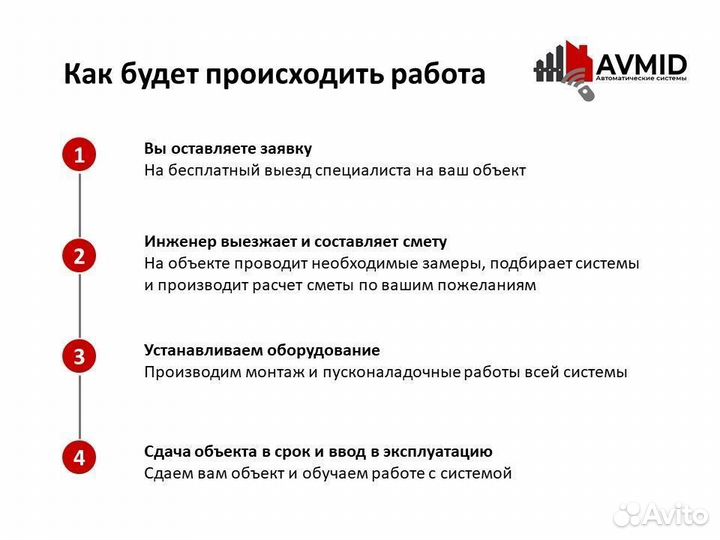 Как будет происходить работа

AVMID
Автоматические системы

1
Вы оставляете заявку
На бесплатный выезд специалиста на ваш объект

2
Инженер выезжает и составляет смету
На объекте проводит необходимые замеры, подбирает системы и производит расчет сметы по вашим пожеланиям

3
Устанавливаем оборудование
Производим монтаж и пусконаладочные работы всей системы

4
Сдача объекта в срок и ввод в эксплуатацию
Сдаем вам объект и обучаем работе с системой

Avito